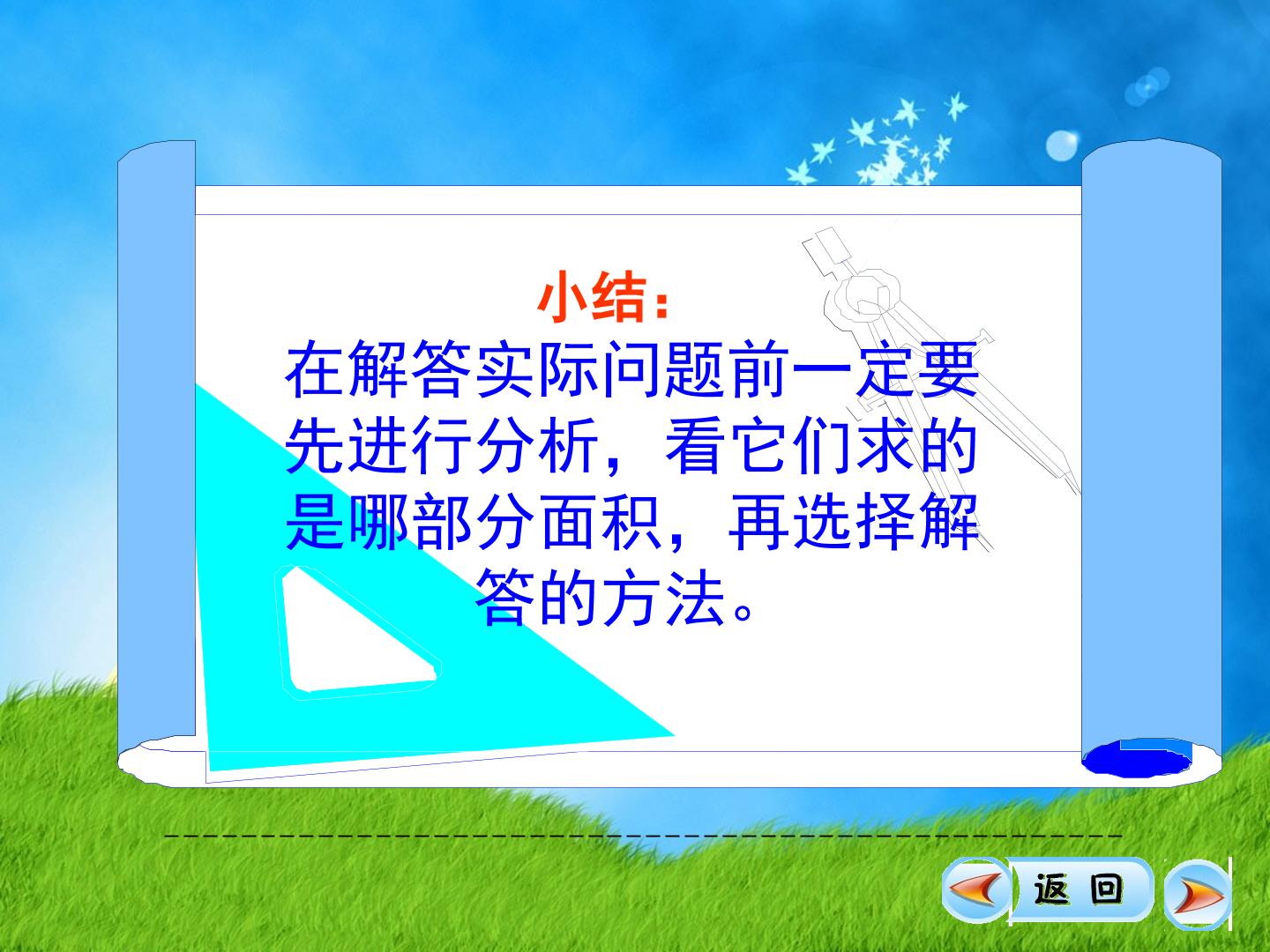 小结：
在解答实际问题前一定要先进行分析，看它们求的是哪部分面积，再选择解答的方法。

返 回